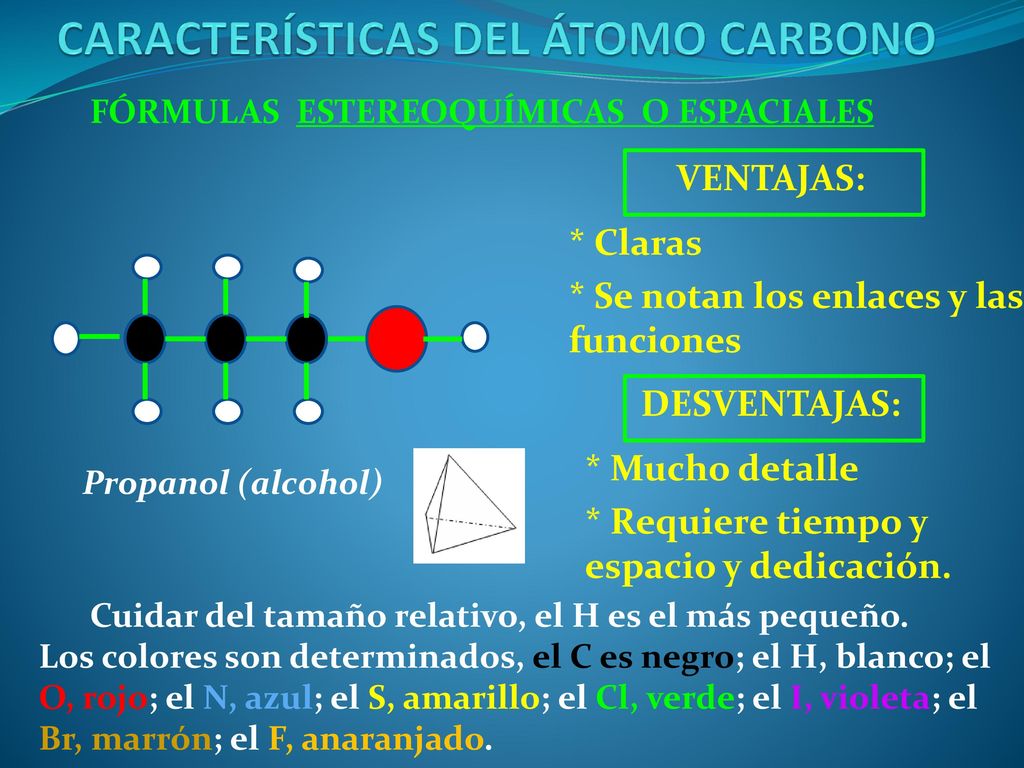 CARACTERÍSTICAS DEL ÁTOMO CARBONO

FÓRMULAS ESTEREOQUÍMICAS O ESPACIALES

VENTAJAS:

* Claras

* Se notan los enlaces y las funciones

DESVENTAJAS:

* Mucho detalle

* Requiere tiempo y espacio y dedicación.

Propanol (alcohol)

Cuidar del tamaño relativo, el H es el más pequeño.
Los colores son determinados, el C es negro; el H, blanco; el O, rojo; el N, azul; el S, amarillo; el Cl, verde; el I, violeta; el Br, marrón; el F, anaranjado.